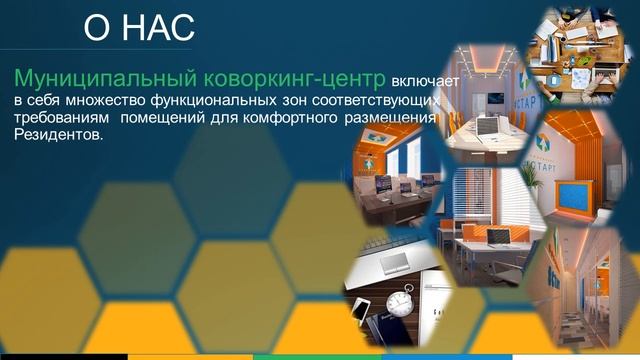 О НАС

Муниципальный коворкинг-центр включает в себя множество функциональных зон соответствующих требованиям помещений для комфортного размещения Резидентов.

СТАРТ

СТАРТ